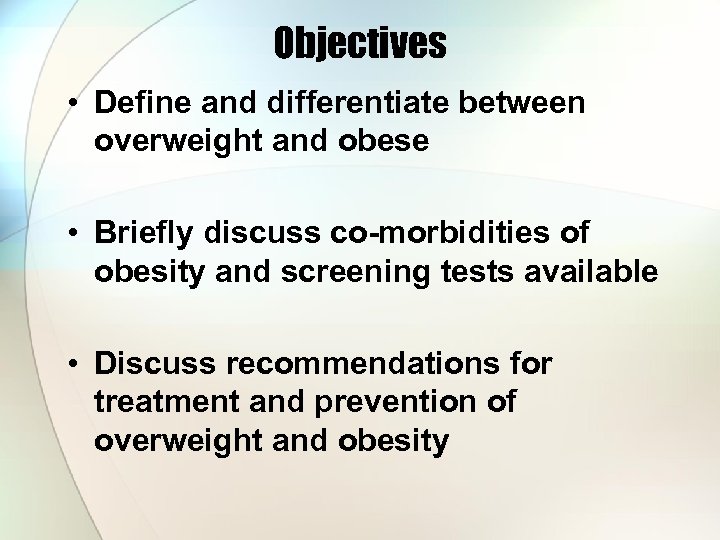 Objectives

• Define and differentiate between overweight and obese

• Briefly discuss co-morbidities of obesity and screening tests available

• Discuss recommendations for treatment and prevention of overweight and obesity